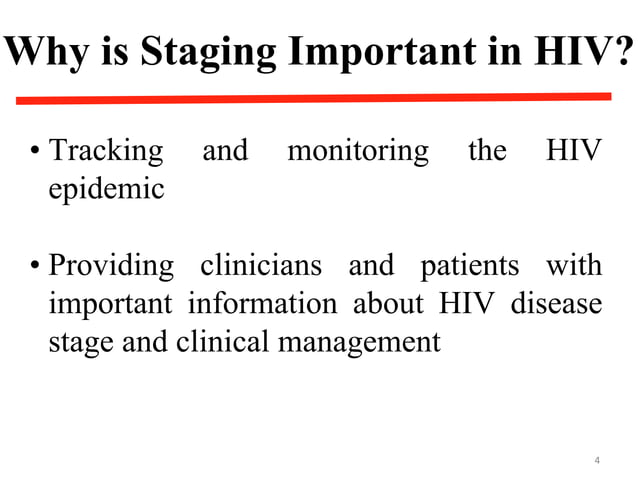 Why is Staging Important in HIV?

• Tracking and monitoring the HIV epidemic

• Providing clinicians and patients with important information about HIV disease stage and clinical management

4